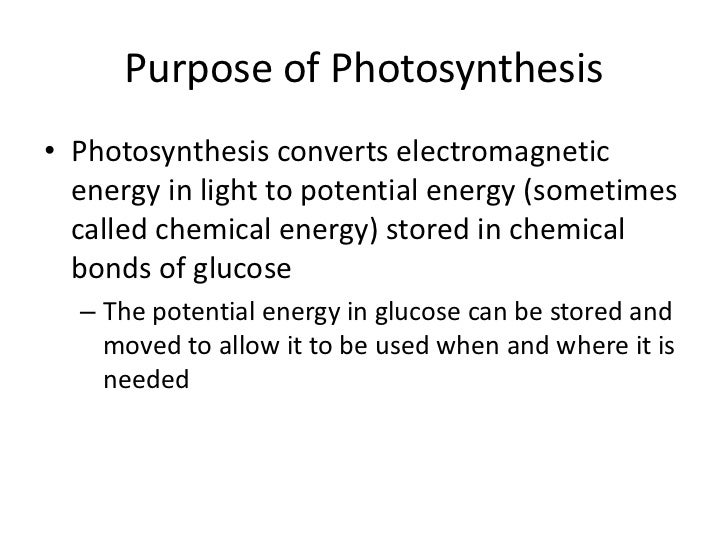 Purpose of Photosynthesis

• Photosynthesis converts electromagnetic energy in light to potential energy (sometimes called chemical energy) stored in chemical bonds of glucose

– The potential energy in glucose can be stored and moved to allow it to be used when and where it is needed